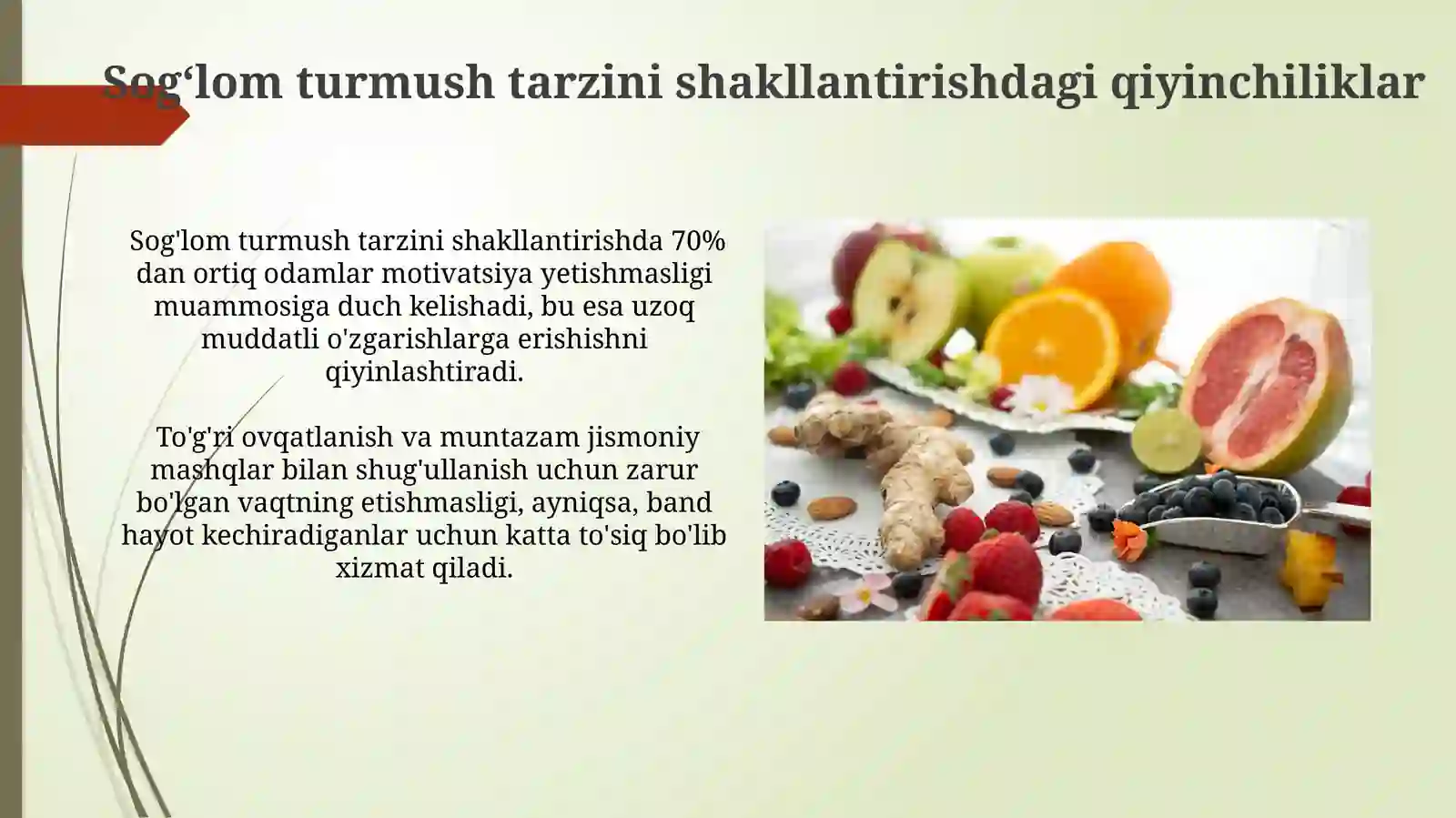 Sog‘lom turmush tarzini shakllantirishdagi qiyinchiliklar

Sog'lom turmush tarzini shakllantirishda 70% dan ortiq odamlar motivatsiya yetishmasligi muammosiga duch kelishadi, bu esa uzoq muddatli o'zgarishlarga erishishni qiyinlashtiradi.

To'g'ri ovqatlanish va muntazam jismoniy mashqlar bilan shug'ullanish uchun zarur bo'lgan vaqtning etishmasligi, ayniqsa, band hayot kechiradiganlar uchun katta to'siq bo'lib xizmat qiladi.